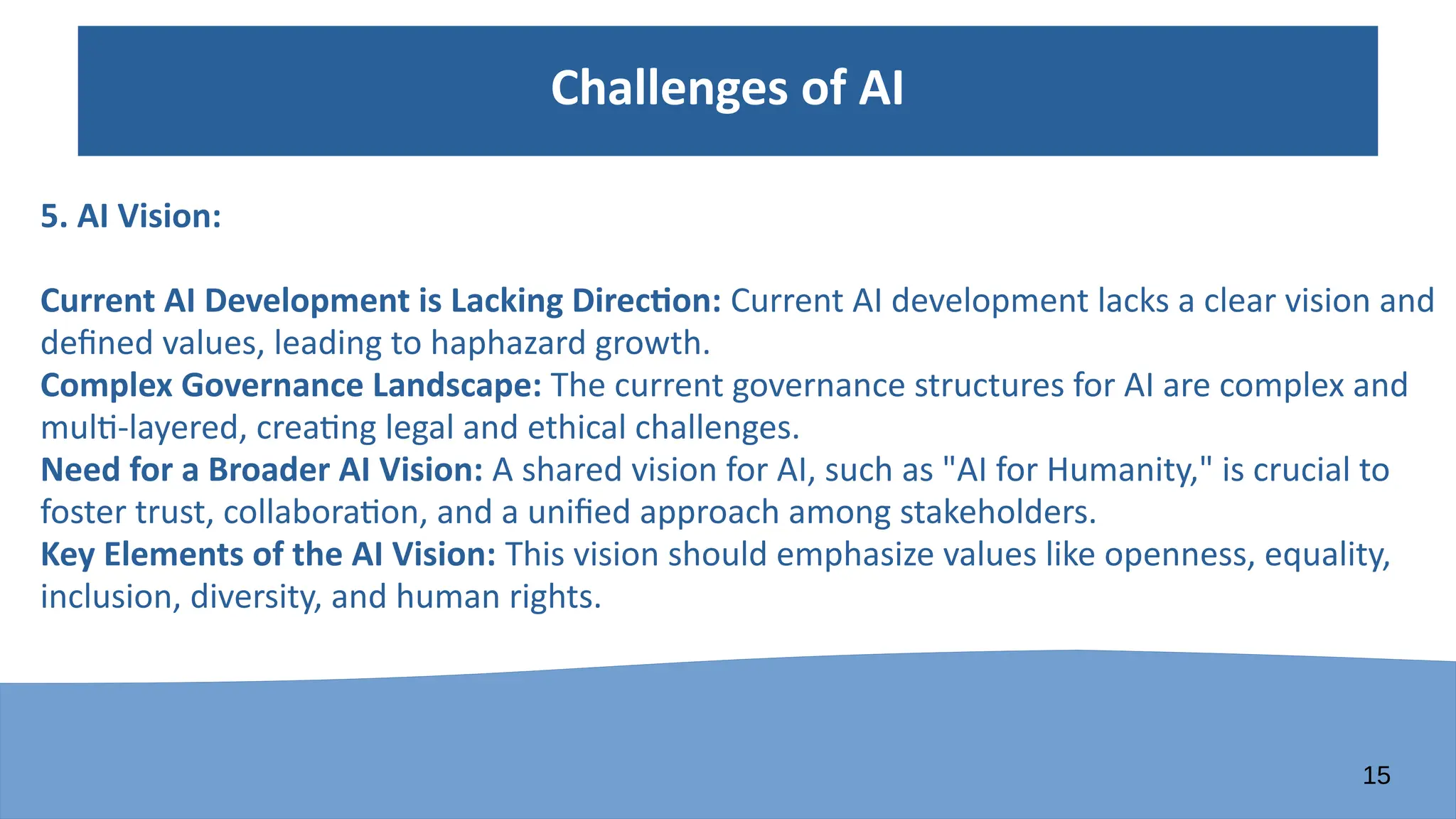 Challenges of AI

5. AI Vision:

Current AI Development is Lacking Direction: Current AI development lacks a clear vision and defined values, leading to haphazard growth.
Complex Governance Landscape: The current governance structures for AI are complex and multi-layered, creating legal and ethical challenges.
Need for a Broader AI Vision: A shared vision for AI, such as "AI for Humanity," is crucial to foster trust, collaboration, and a unified approach among stakeholders.
Key Elements of the AI Vision: This vision should emphasize values like openness, equality, inclusion, diversity, and human rights.

15